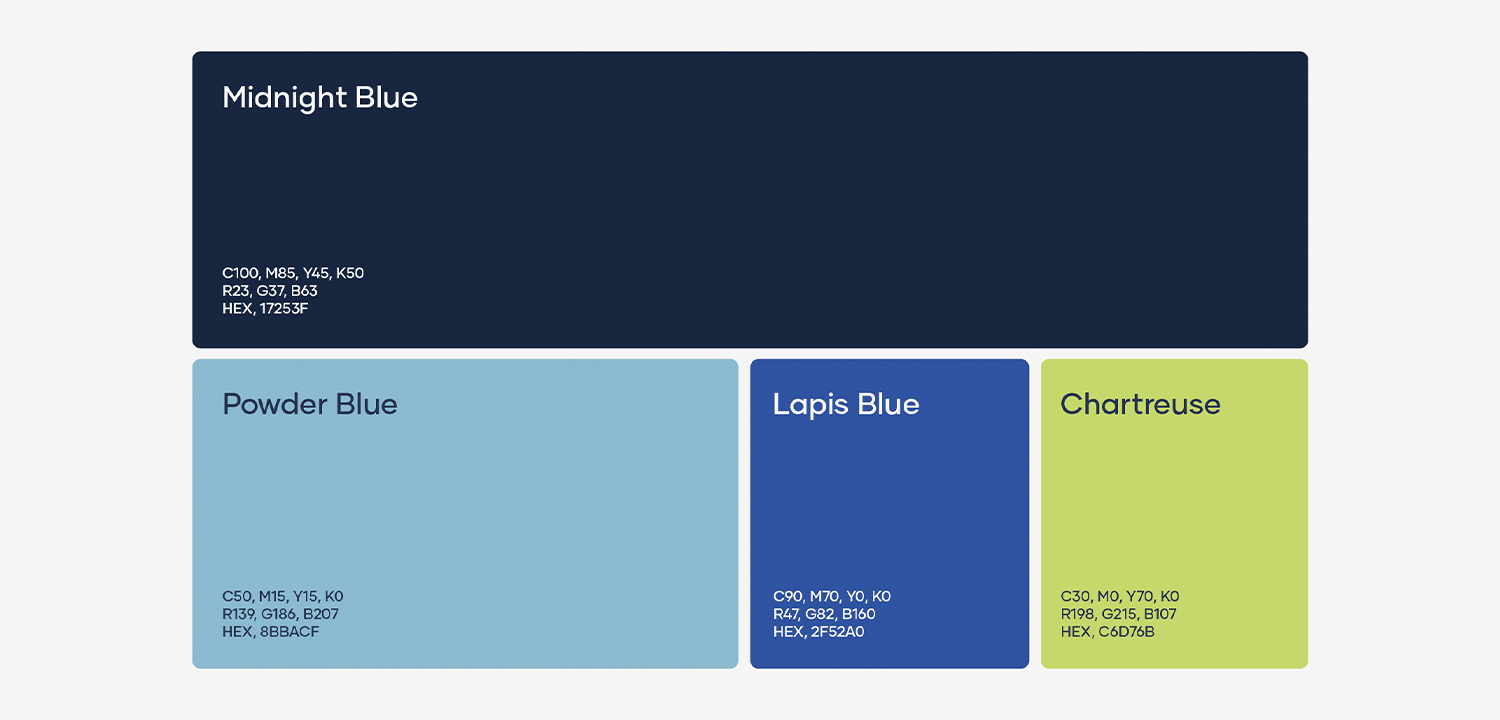 Midnight Blue

C100, M85, Y45, K50
R23, G37, B63
HEX, 17253F

Powder Blue

C50, M15, Y15, K0
R139, G186, B207
HEX, 8BBACF

Lapis Blue

C90, M70, Y0, K0
R47, G82, B160
HEX, 2F52A0

Chartreuse

C30, M0, Y70, K0
R198, G215, B107
HEX, C6D76B